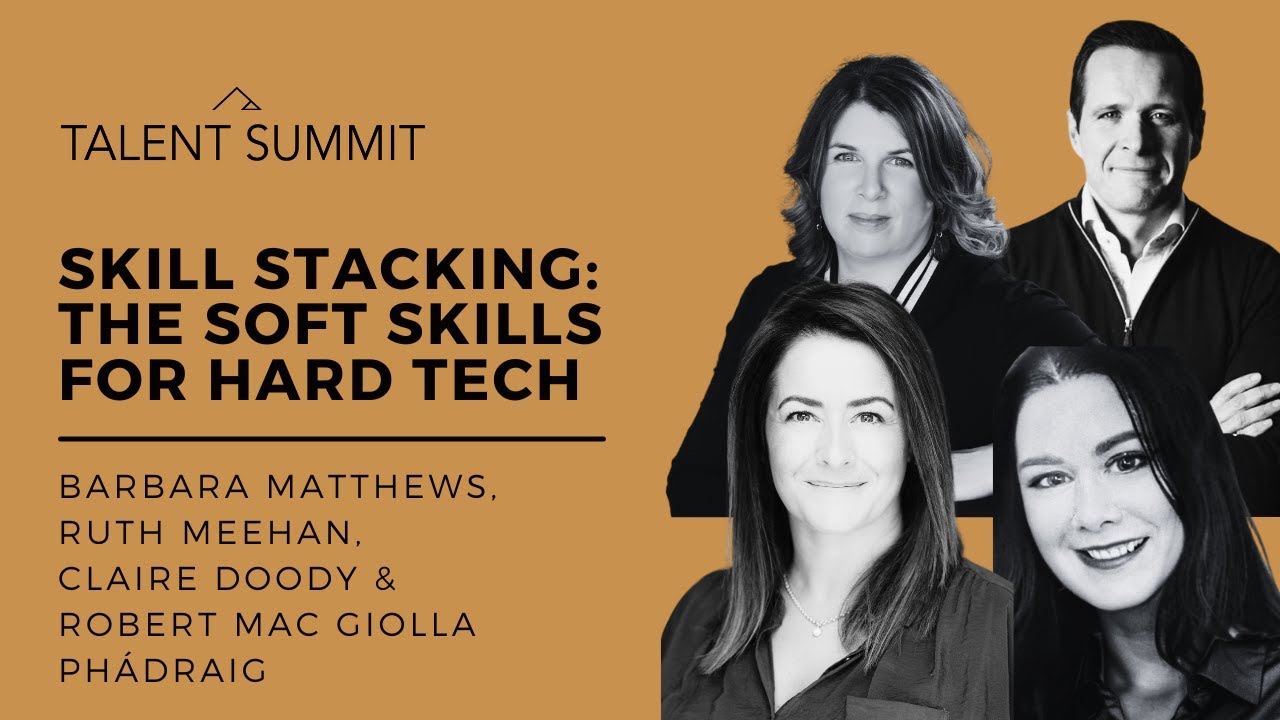 TALENT SUMMIT

SKILL STACKING: THE SOFT SKILLS FOR HARD TECH

BARBARA MATTHEWS, RUTH MEEHAN, CLAIRE DOODY & ROBERT MAC GIOLLA PHÁDRAIG